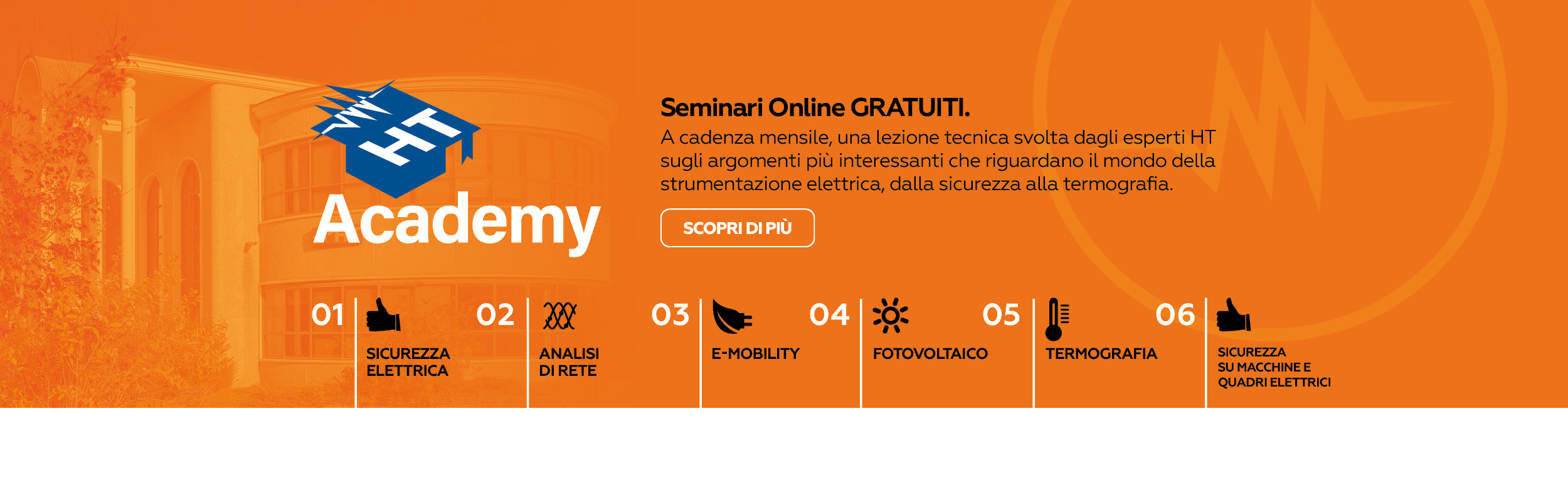 HT
Academy

Seminari Online GRATUITI.
A cadenza mensile, una lezione tecnica svolta dagli esperti HT sugli argomenti più interessanti che riguardano il mondo della strumentazione elettrica, dalla sicurezza alla termografia.

SCOPRI DI PIÙ

01
SICUREZZA ELETTRICA

02
ANALISI DI RETE

03
E-MOBILITY

04
FOTOVOLTAICO

05
TERMOGRAFIA

06
SICUREZZA SU MACCHINE E QUADRI ELETTRICI